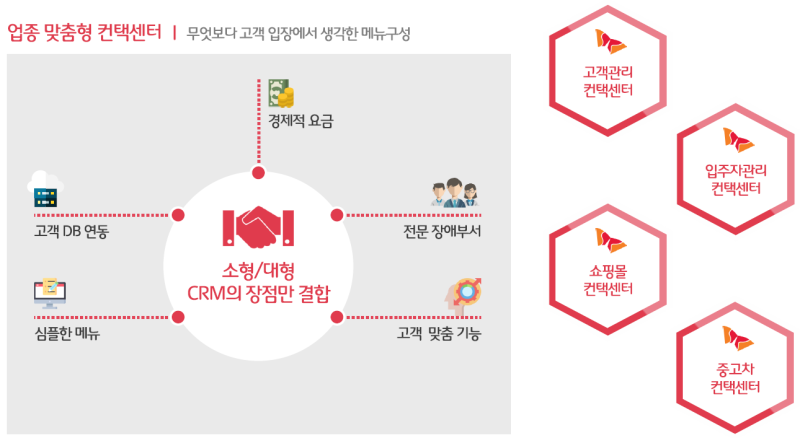 업종 맞춤형 컨택센터 | 무엇보다 고객 입장에서 생각한 메뉴구성

경제적 요금

고객 DB 연동

전문 장애부서

소형/대형
CRM의 장점만 결합

심플한 메뉴

고객 맞춤 기능

고객관리
컨택센터

입주자관리
컨택센터

쇼핑몰
컨택센터

중고차
컨택센터